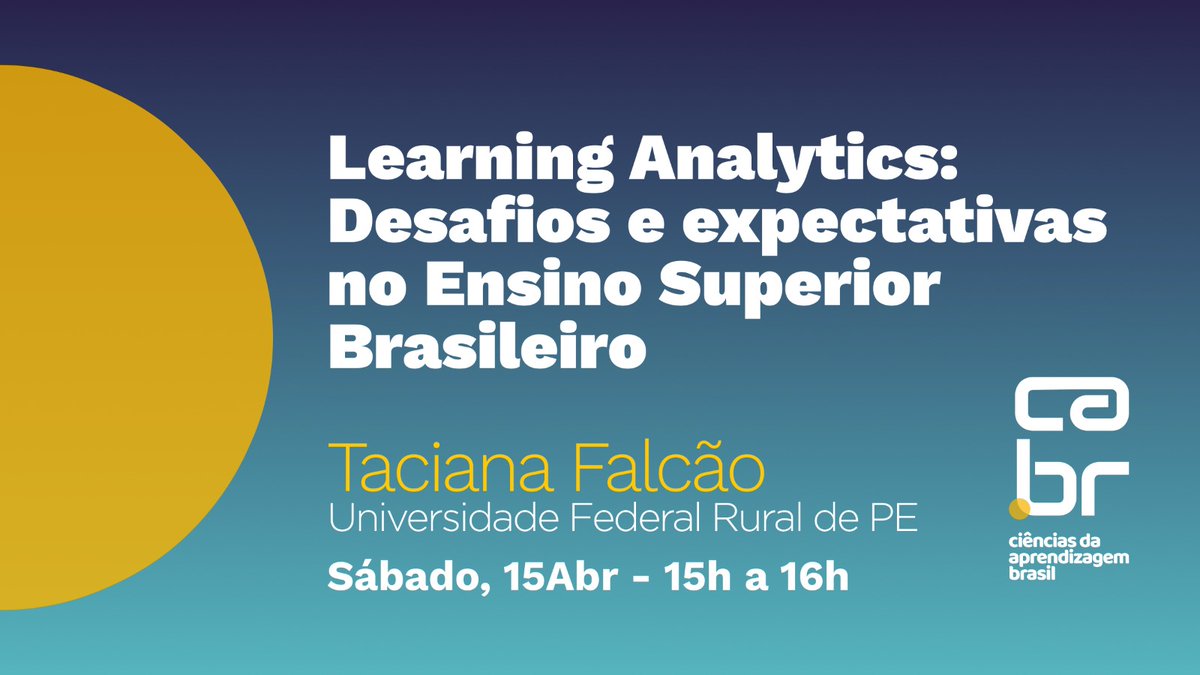 Learning Analytics: Desafios e expectativas no Ensino Superior Brasileiro

Taciana Falcão
Universidade Federal Rural de PE

Sábado, 15Abr - 15h a 16h

ca
.br
ciências da aprendizagem brasil